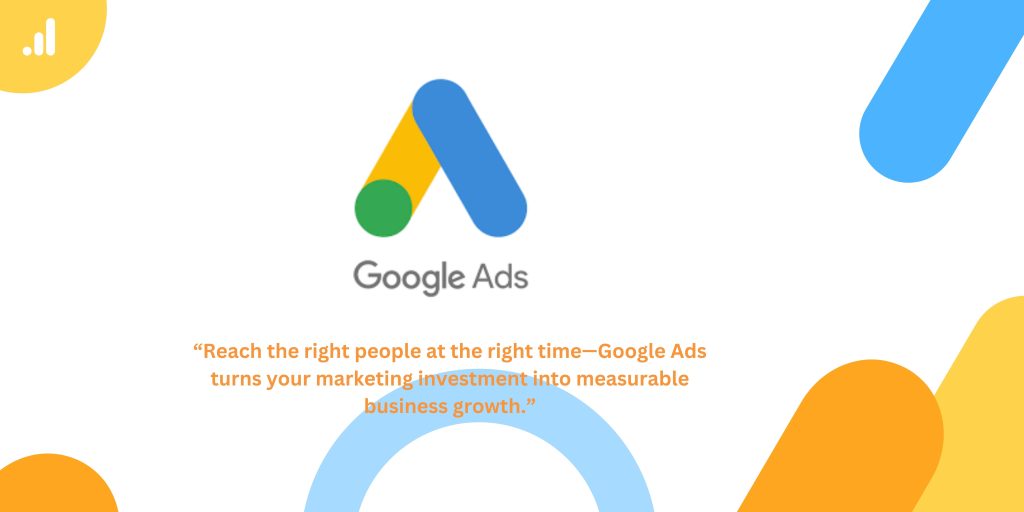 Google Ads

“Reach the right people at the right time—Google Ads turns your marketing investment into measurable business growth.”